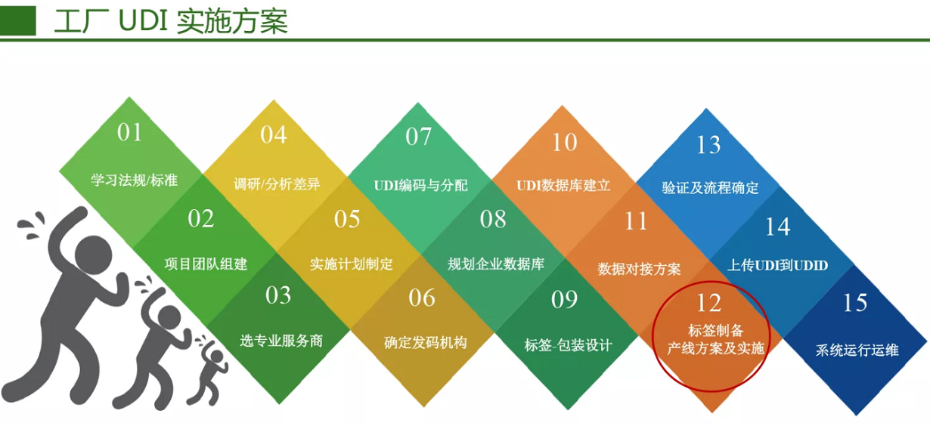 工厂 UDI 实施方案

01
学习法规/标准

02
项目团队组建

03
选专业服务商

04
调研/分析差异

05
实施计划制定

06
确定发码机构

07
UDI编码与分配

08
规划企业数据库

09
标签-包装设计

10
UDI数据库建立

11
数据对接方案

12
标签制备
产线方案及实施

13
验证及流程确定

14
上传UDI到UDID

15
系统运行运维